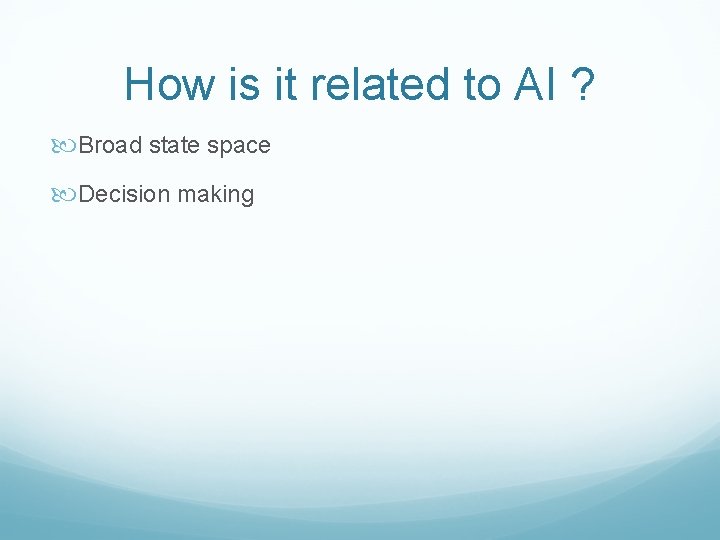 How is it related to AI ?

Broad state space

Decision making